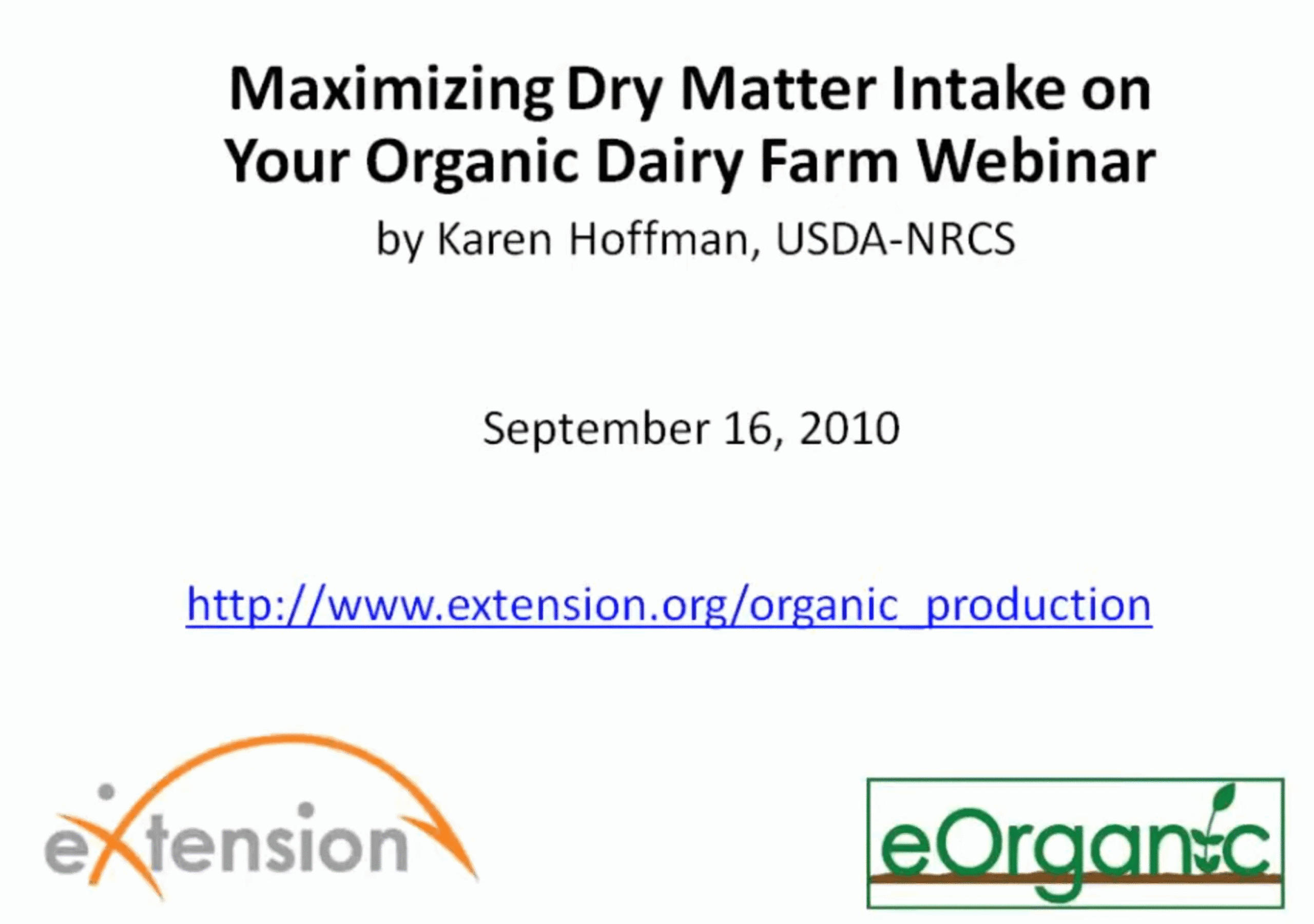 Maximizing Dry Matter Intake on Your Organic Dairy Farm Webinar

by Karen Hoffman, USDA-NRCS

September 16, 2010

http://www.extension.org/organic_production

eXtension

eOrganic